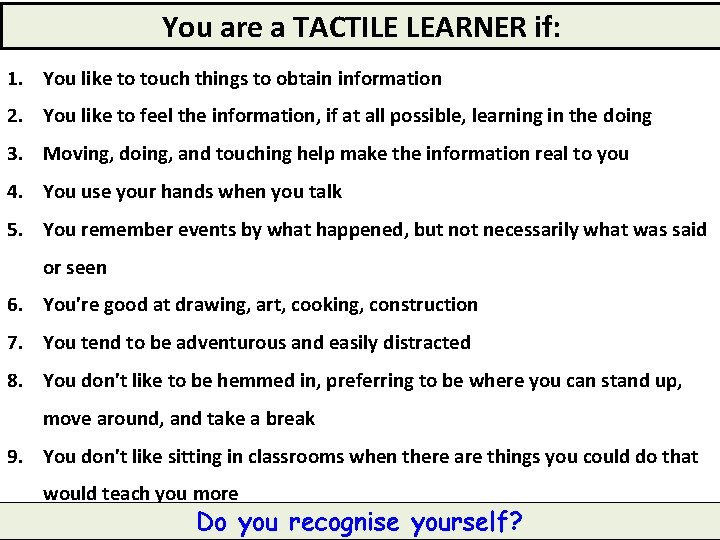 You are a TACTILE LEARNER if:

1. You like to touch things to obtain information
2. You like to feel the information, if at all possible, learning in the doing
3. Moving, doing, and touching help make the information real to you
4. You use your hands when you talk
5. You remember events by what happened, but not necessarily what was said or seen
6. You're good at drawing, art, cooking, construction
7. You tend to be adventurous and easily distracted
8. You don't like to be hemmed in, preferring to be where you can stand up, move around, and take a break
9. You don't like sitting in classrooms when there are things you could do that would teach you more

Do you recognise yourself?